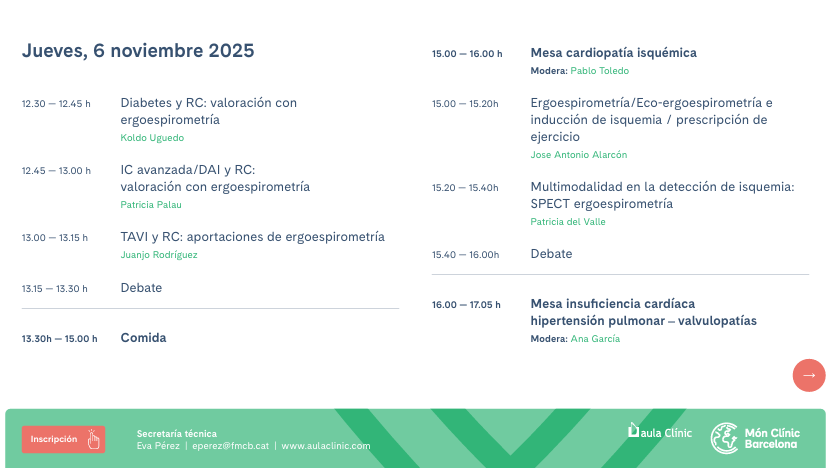 Jueves, 6 noviembre 2025

12.30 — 12.45 h Diabetes y RC: valoración con ergoespirometría
Koldo Uguedo

12.45 — 13.00 h IC avanzada/DAI y RC: valoración con ergoespirometría
Patricia Palau

13.00 — 13.15 h TAVI y RC: aportaciones de ergoespirometría
Juanjo Rodríguez

13.15 — 13.30 h Debate

13.30h — 15.00 h Comida

15.00 — 16.00 h Mesa cardiopatía isquémica
Modera: Pablo Toledo

15.00 — 15.20h Ergoespirometría/Eco-ergoespirometría e inducción de isquemia / prescripción de ejercicio
Jose Antonio Alarcón

15.20 — 15.40h Multimodalidad en la detección de isquemia: SPECT ergoespirometría
Patricia del Valle

15.40 — 16.00h Debate

16.00 — 17.05 h Mesa insuficiencia cardíaca hipertensión pulmonar – valvulopatías
Modera: Ana García

→

Inscripción

Secretaría técnica
Eva Pérez | eperez@fmcb.cat | www.aulaclinic.com

aula Clínic

Món Clínic Barcelona